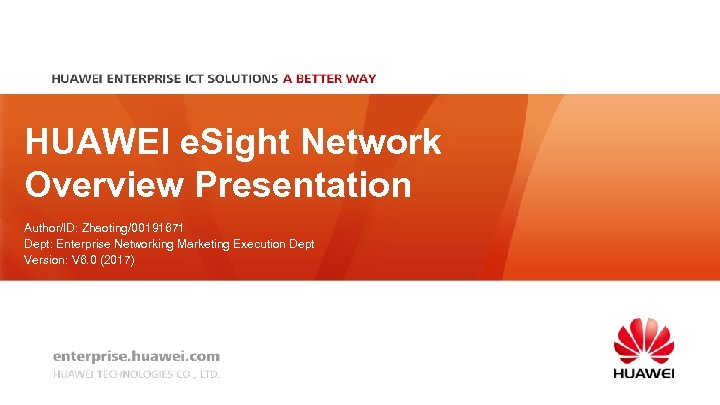 HUAWEI ENTERPRISE ICT SOLUTIONS A BETTER WAY

HUAWEI eSight Network Overview Presentation

Author/ID: Zhaoting/00191671
Dept: Enterprise Networking Marketing Execution Dept
Version: V6.0 (2017)

enterprise.huawei.com
HUAWEI TECHNOLOGIES CO., LTD.

HUAWEI